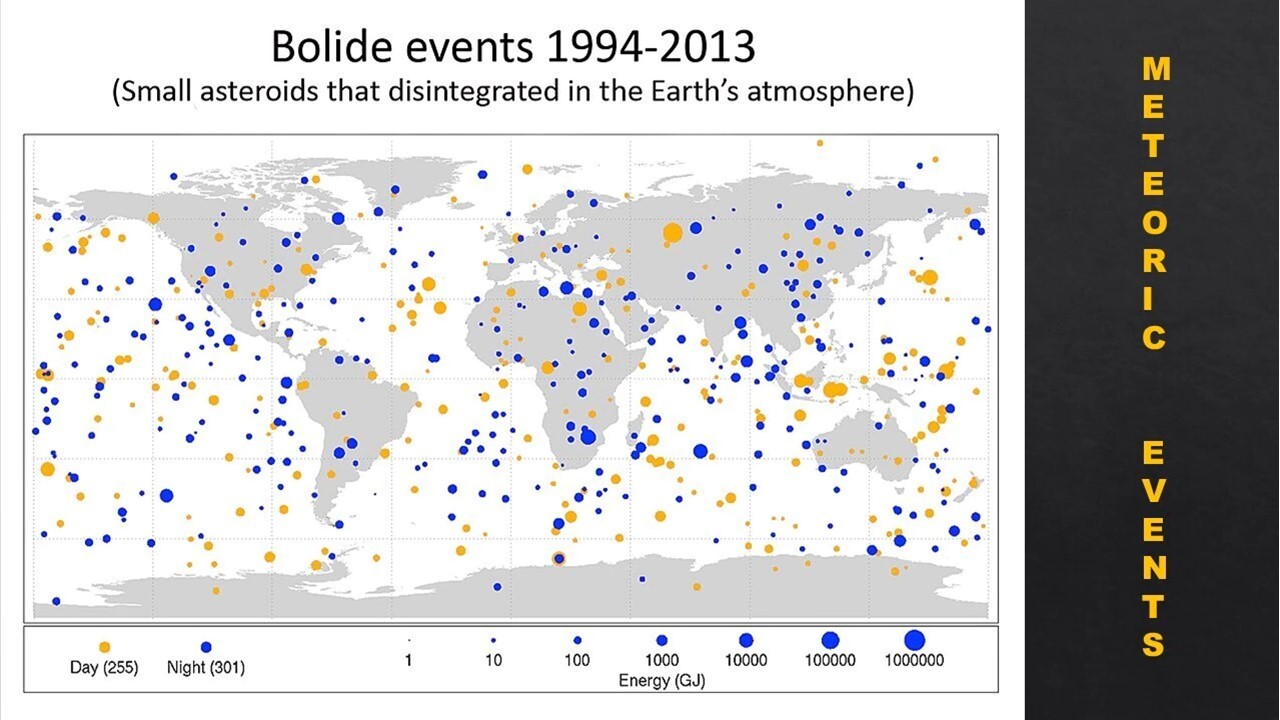 Bolide events 1994-2013
(Small asteroids that disintegrated in the Earth's atmosphere)

Day (255) Night (301)

1 10 100 1000 10000 100000 1000000
Energy (GJ)

METEORIC EVENTS